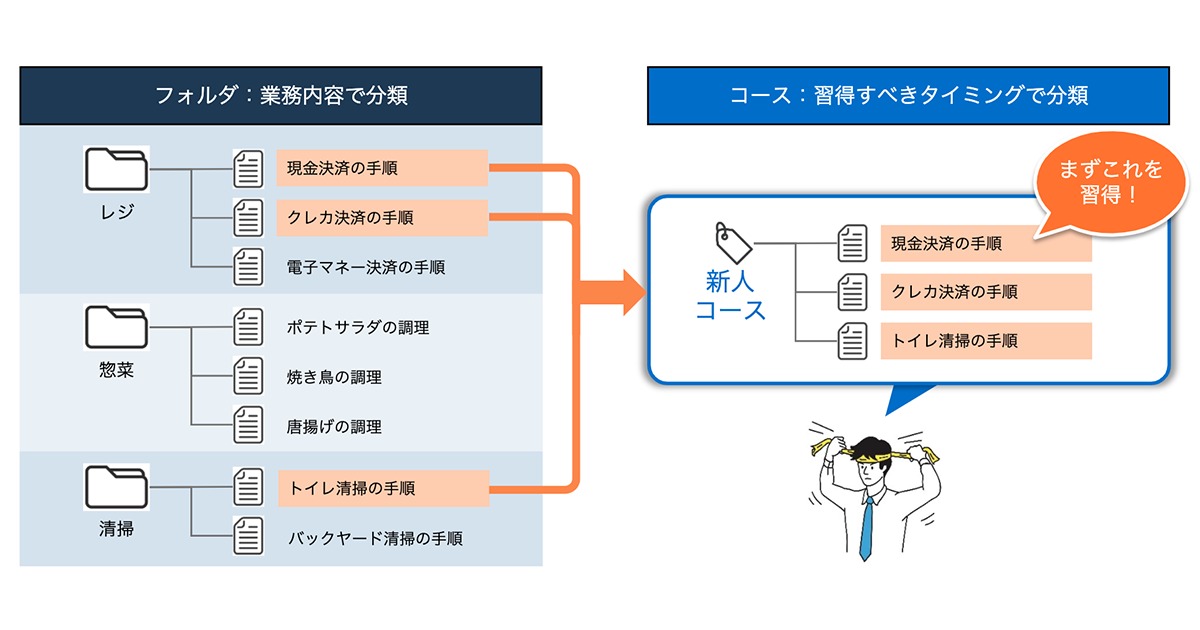 フォルダ：業務内容で分類

レジ
現金決済の手順
クレカ決済の手順
電子マネー決済の手順

惣菜
ポテトサラダの調理
焼き鳥の調理
唐揚げの調理

清掃
トイレ清掃の手順
バックヤード清掃の手順

コース：習得すべきタイミングで分類

まずこれを習得！

新人コース
現金決済の手順
クレカ決済の手順
トイレ清掃の手順